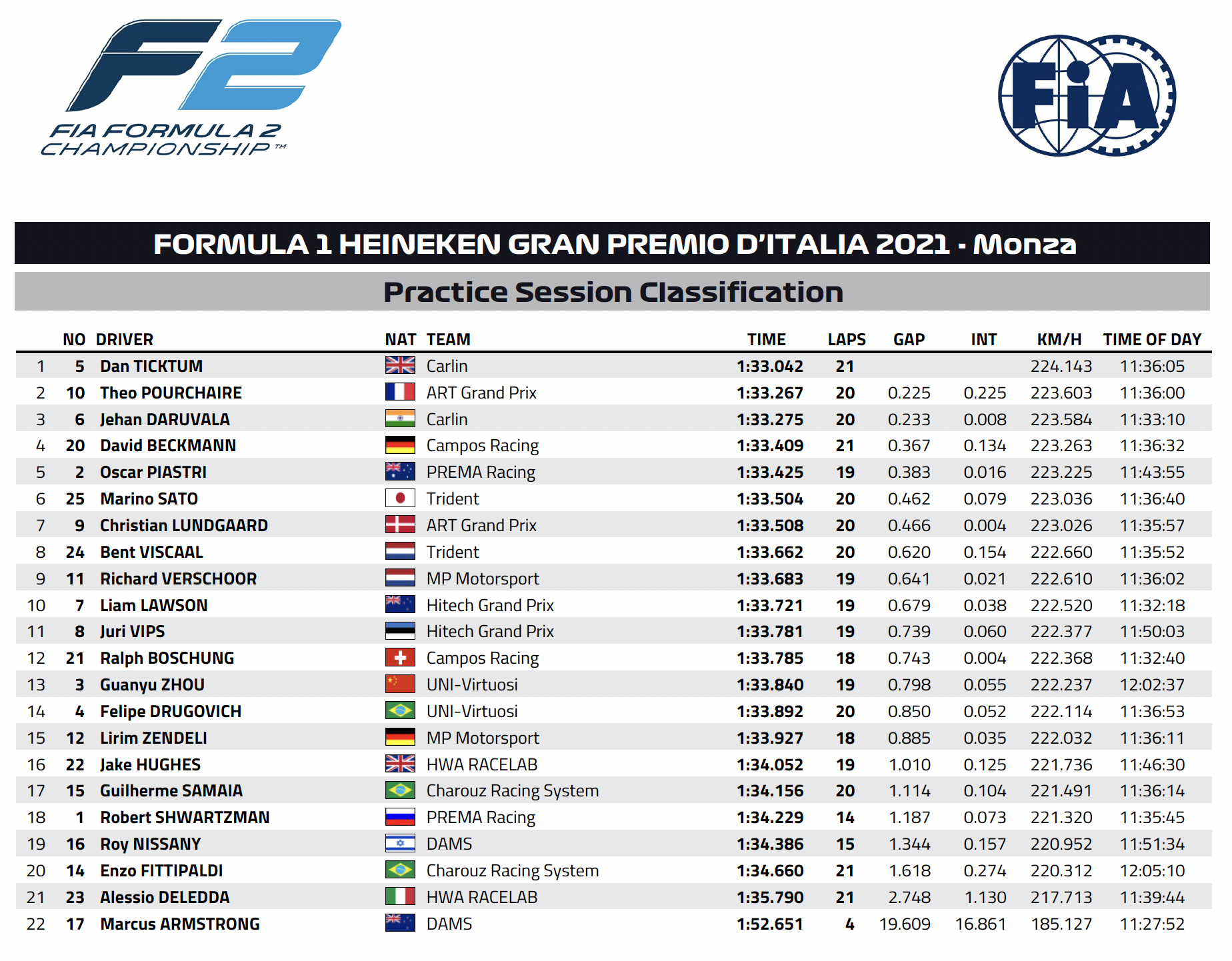 F2
FIA FORMULA 2 CHAMPIONSHIP™

FIA

FORMULA 1 HEINEKEN GRAN PREMIO D'ITALIA 2021 - Monza

Practice Session Classification

| | NO | DRIVER | NAT | TEAM | TIME | LAPS | GAP | INT | KM/H | TIME OF DAY |
|---|---|---|---|---|---|---|---|---|---|---|
| 1 | 5 | Dan TICKTUM | | Carlin | 1:33.042 | 21 | | | 224.143 | 11:36:05 |
| 2 | 10 | Theo POURCHAIRE | | ART Grand Prix | 1:33.267 | 20 | 0.225 | 0.225 | 223.603 | 11:36:00 |
| 3 | 6 | Jehan DARUVALA | | Carlin | 1:33.275 | 20 | 0.233 | 0.008 | 223.584 | 11:33:10 |
| 4 | 20 | David BECKMANN | | Campos Racing | 1:33.409 | 21 | 0.367 | 0.134 | 223.263 | 11:36:32 |
| 5 | 2 | Oscar PIASTRI | | PREMA Racing | 1:33.425 | 19 | 0.383 | 0.016 | 223.225 | 11:43:55 |
| 6 | 25 | Marino SATO | | Trident | 1:33.504 | 20 | 0.462 | 0.079 | 223.036 | 11:36:40 |
| 7 | 9 | Christian LUNDGAARD | | ART Grand Prix | 1:33.508 | 20 | 0.466 | 0.004 | 223.026 | 11:35:57 |
| 8 | 24 | Bent VISCAAL | | Trident | 1:33.662 | 20 | 0.620 | 0.154 | 222.660 | 11:35:52 |
| 9 | 11 | Richard VERSCHOOR | | MP Motorsport | 1:33.683 | 19 | 0.641 | 0.021 | 222.610 | 11:36:02 |
| 10 | 7 | Liam LAWSON | | Hitech Grand Prix | 1:33.721 | 19 | 0.679 | 0.038 | 222.520 | 11:32:18 |
| 11 | 8 | Juri VIPS | | Hitech Grand Prix | 1:33.781 | 19 | 0.739 | 0.060 | 222.377 | 11:50:03 |
| 12 | 21 | Ralph BOSCHUNG | | Campos Racing | 1:33.785 | 18 | 0.743 | 0.004 | 222.368 | 11:32:40 |
| 13 | 3 | Guanyu ZHOU | | UNI-Virtuosi | 1:33.840 | 19 | 0.798 | 0.055 | 222.237 | 12:02:37 |
| 14 | 4 | Felipe DRUGOVICH | | UNI-Virtuosi | 1:33.892 | 20 | 0.850 | 0.052 | 222.114 | 11:36:53 |
| 15 | 12 | Lirim ZENDELI | | MP Motorsport | 1:33.927 | 18 | 0.885 | 0.035 | 222.032 | 11:36:11 |
| 16 | 22 | Jake HUGHES | | HWA RACELAB | 1:34.052 | 19 | 1.010 | 0.125 | 221.736 | 11:46:30 |
| 17 | 15 | Guilherme SAMAIA | | Charouz Racing System | 1:34.156 | 20 | 1.114 | 0.104 | 221.491 | 11:36:14 |
| 18 | 1 | Robert SHWARTZMAN | | PREMA Racing | 1:34.229 | 14 | 1.187 | 0.073 | 221.320 | 11:35:45 |
| 19 | 16 | Roy NISSANY | | DAMS | 1:34.386 | 15 | 1.344 | 0.157 | 220.952 | 11:51:34 |
| 20 | 14 | Enzo FITTIPALDI | | Charouz Racing System | 1:34.660 | 21 | 1.618 | 0.274 | 220.312 | 12:05:10 |
| 21 | 23 | Alessio DELEDDA | | HWA RACELAB | 1:35.790 | 21 | 2.748 | 1.130 | 217.713 | 11:39:44 |
| 22 | 17 | Marcus ARMSTRONG | | DAMS | 1:52.651 | 4 | 19.609 | 16.861 | 185.127 | 11:27:52 |